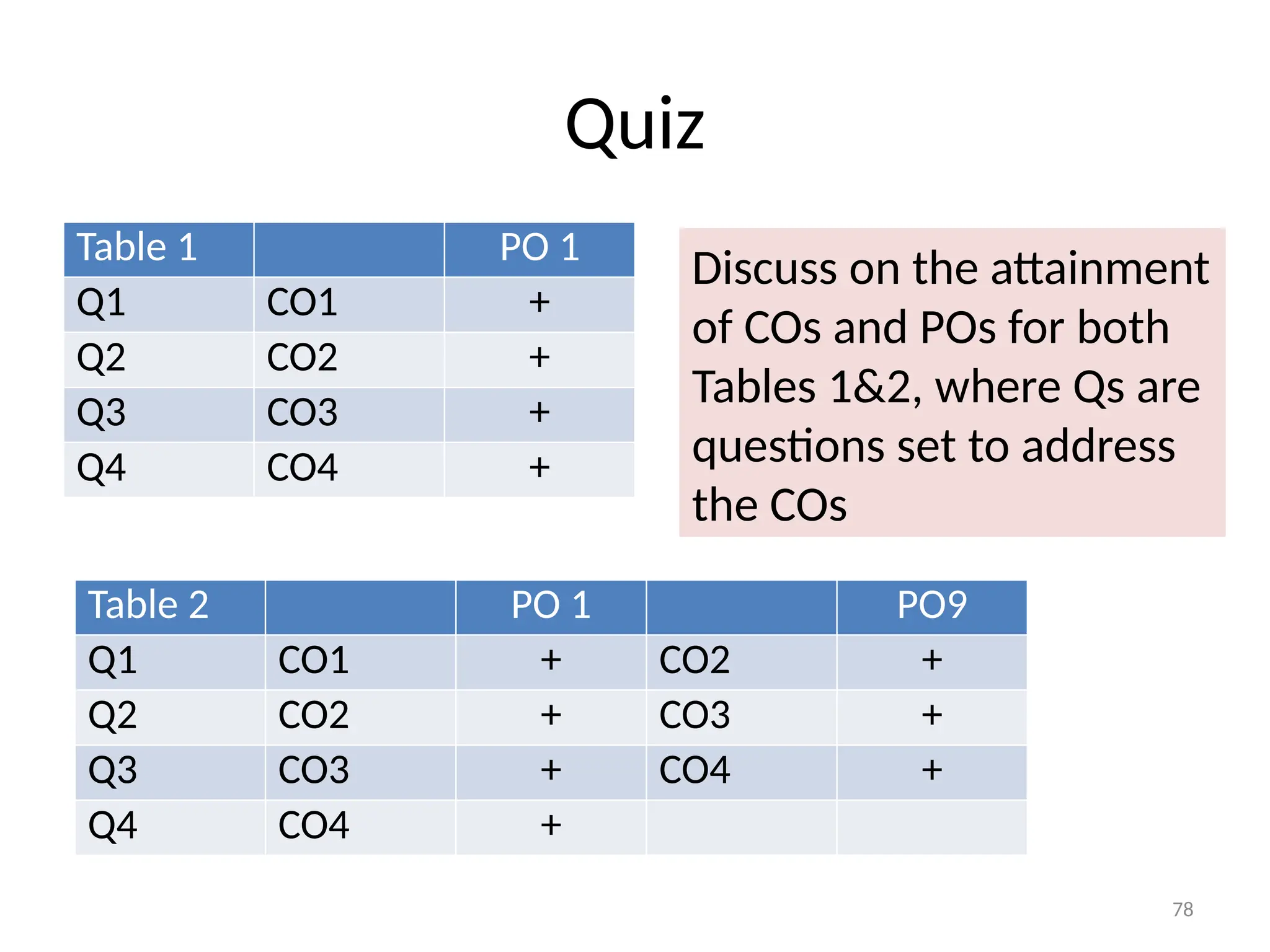 Quiz

| Table 1 | | PO 1 |
|---|---|---|
| Q1 | CO1 | + |
| Q2 | CO2 | + |
| Q3 | CO3 | + |
| Q4 | CO4 | + |

Discuss on the attainment of COs and POs for both Tables 1&2, where Qs are questions set to address the COs

| Table 2 | | PO 1 | | PO9 |
|---|---|---|---|---|
| Q1 | CO1 | + | CO2 | + |
| Q2 | CO2 | + | CO3 | + |
| Q3 | CO3 | + | CO4 | + |
| Q4 | CO4 | + | | |

78